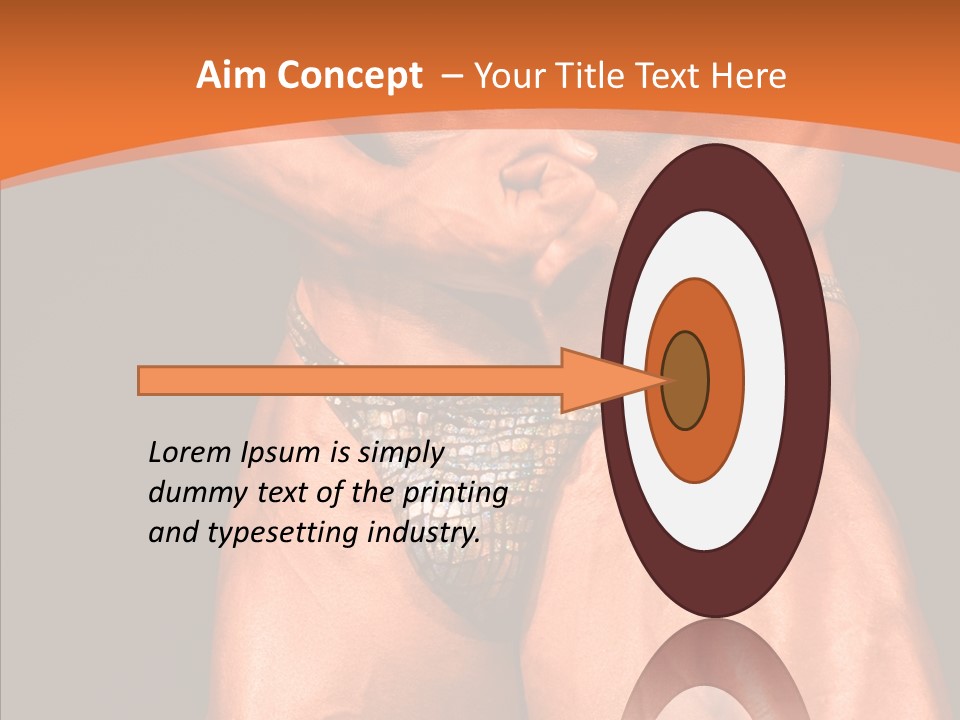 Aim Concept – Your Title Text Here

Lorem Ipsum is simply dummy text of the printing and typesetting industry.